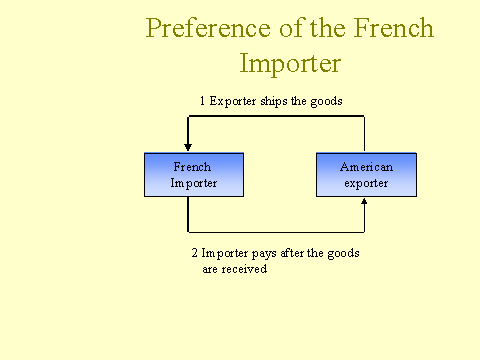 Preference of the French Importer

1 Exporter ships the goods

French Importer

American exporter

2 Importer pays after the goods are received